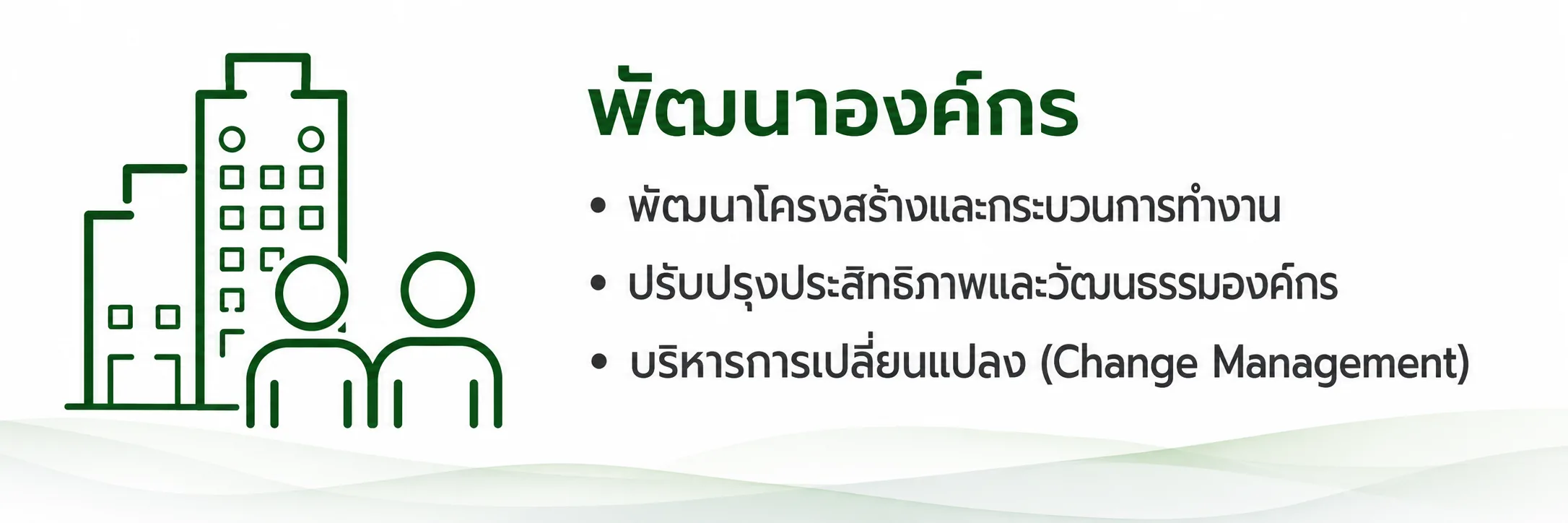 พัฒนาองค์กร

• พัฒนาโครงสร้างและกระบวนการทำงาน
• ปรับปรุงประสิทธิภาพและวัฒนธรรมองค์กร
• บริหารการเปลี่ยนแปลง (Change Management)